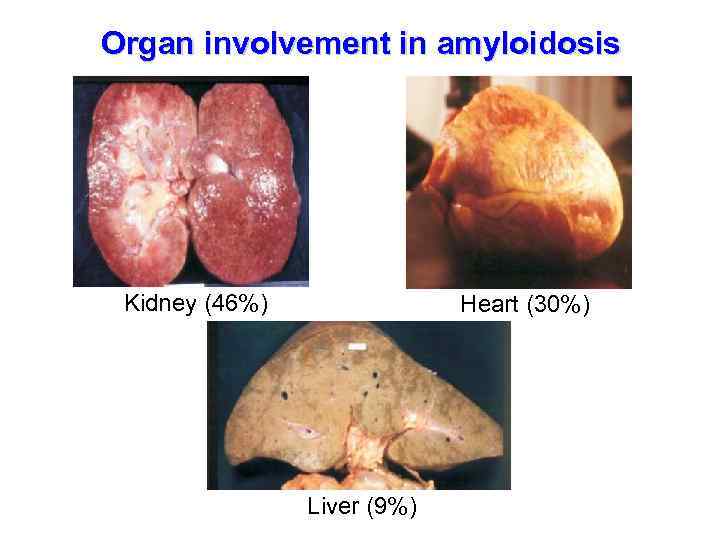 Organ involvement in amyloidosis

Kidney (46%)

Heart (30%)

Liver (9%)